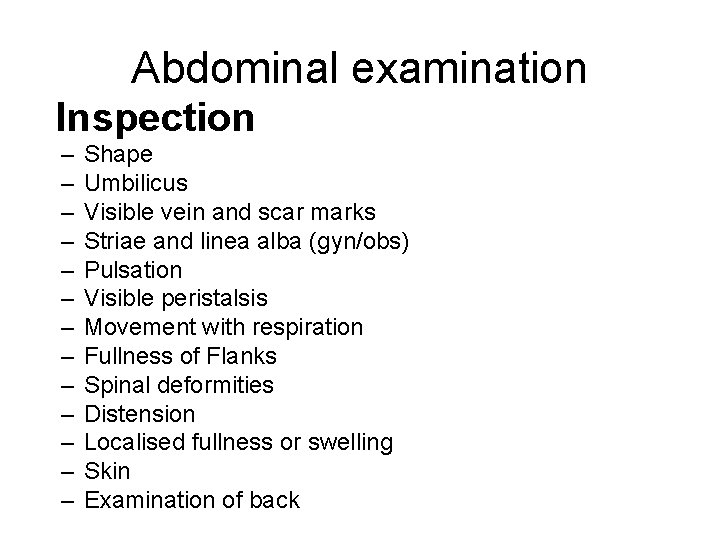 Abdominal examination

Inspection

– Shape
– Umbilicus
– Visible vein and scar marks
– Striae and linea alba (gyn/obs)
– Pulsation
– Visible peristalsis
– Movement with respiration
– Fullness of Flanks
– Spinal deformities
– Distension
– Localised fullness or swelling
– Skin
– Examination of back